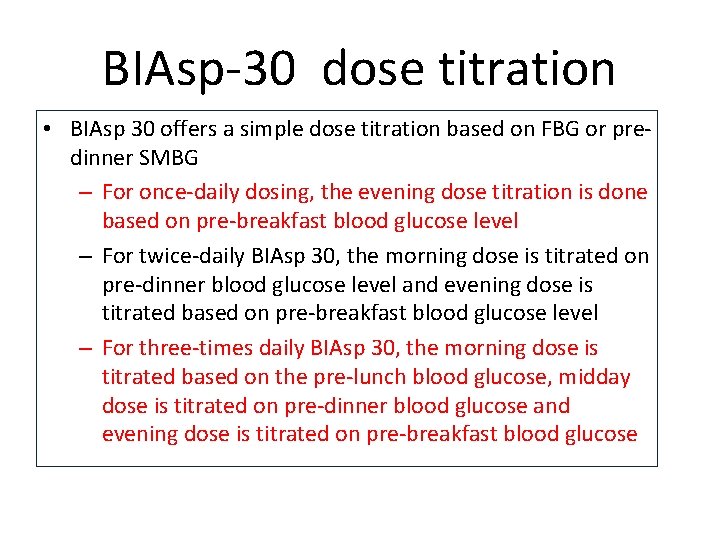 BIAsp-30 dose titration

• BIAsp 30 offers a simple dose titration based on FBG or pre-dinner SMBG
– For once-daily dosing, the evening dose titration is done based on pre-breakfast blood glucose level
– For twice-daily BIAsp 30, the morning dose is titrated on pre-dinner blood glucose level and evening dose is titrated based on pre-breakfast blood glucose level
– For three-times daily BIAsp 30, the morning dose is titrated based on the pre-lunch blood glucose, midday dose is titrated on pre-dinner blood glucose and evening dose is titrated on pre-breakfast blood glucose